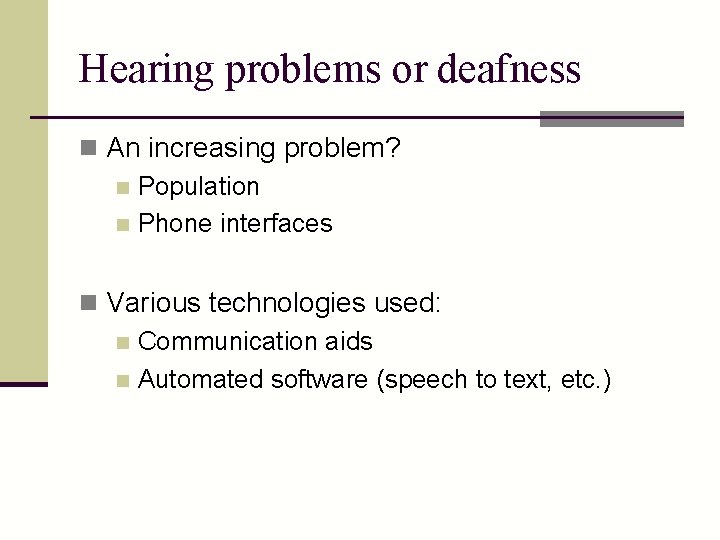 Hearing problems or deafness

An increasing problem?

Population

Phone interfaces

Various technologies used:

Communication aids

Automated software (speech to text, etc.)